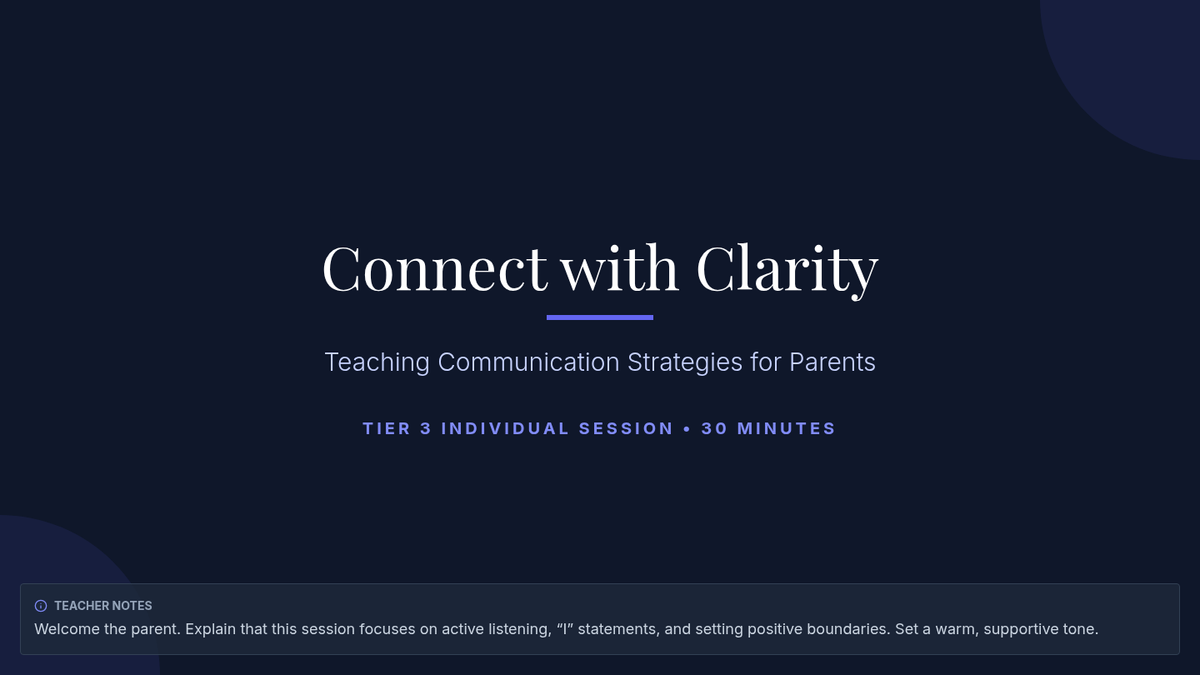 Connect with Clarity

Teaching Communication Strategies for Parents

TIER 3 INDIVIDUAL SESSION • 30 MINUTES

TEACHER NOTES
Welcome the parent. Explain that this session focuses on active listening, “I” statements, and setting positive boundaries. Set a warm, supportive tone.